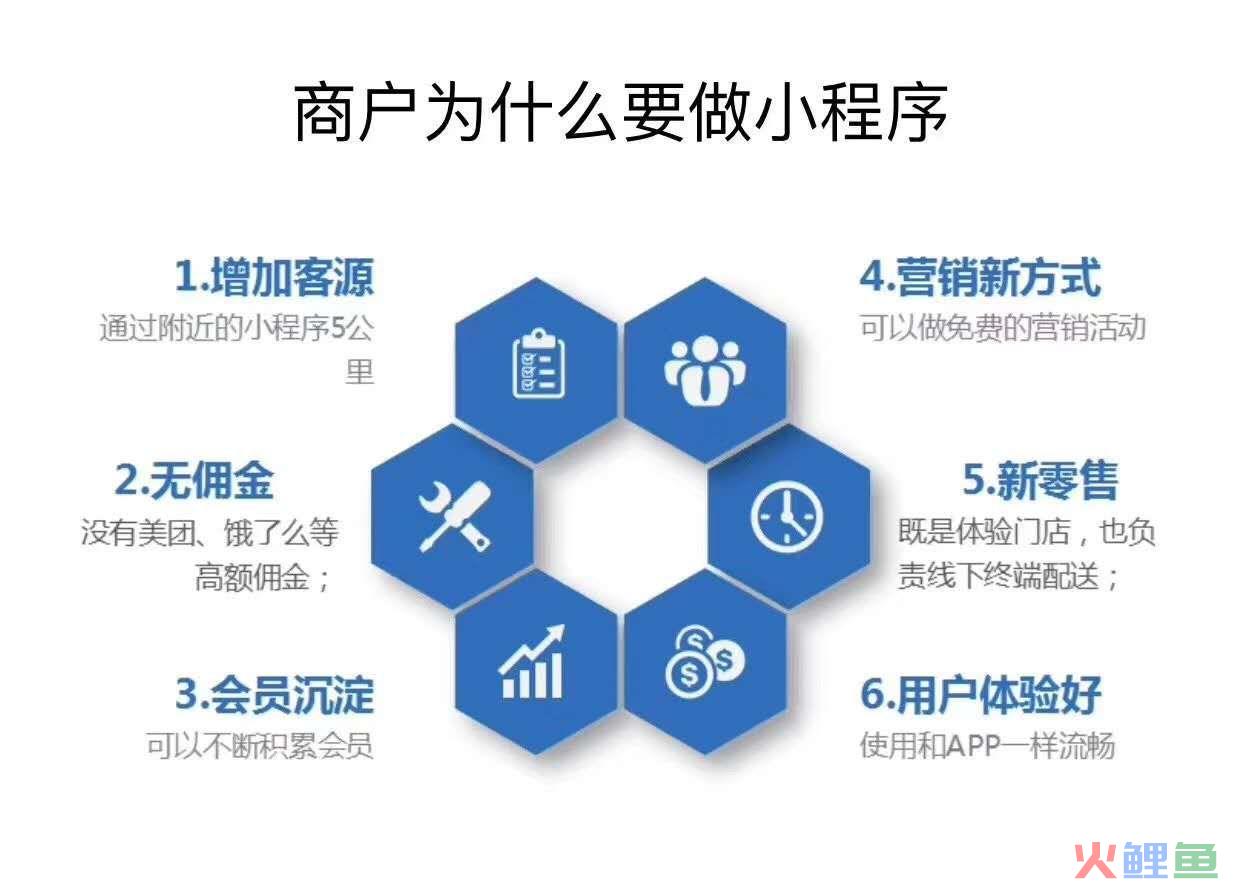 商户为什么要做小程序

1.增加客源
通过附近的小程序5公里

2.无佣金
没有美团、饿了么等高额佣金；

3.会员沉淀
可以不断积累会员

4.营销新方式
可以做免费的营销活动

5.新零售
既是体验门店，也负责线下终端配送；

6.用户体验好
使用和APP一样流畅

火鲤鱼